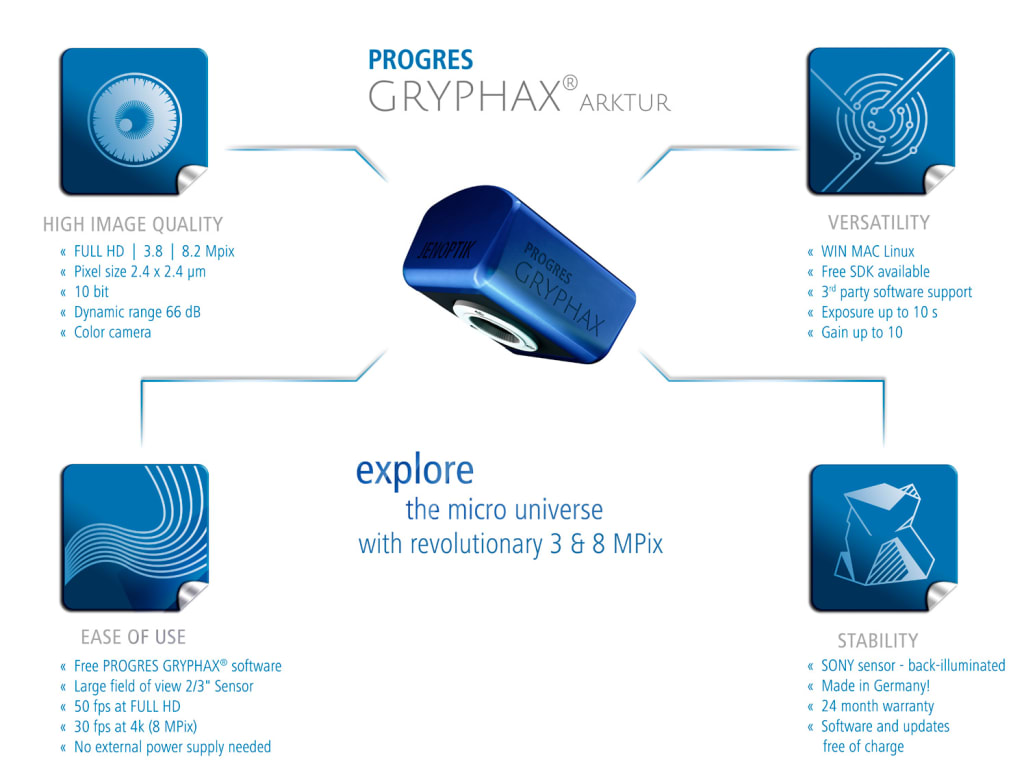 PROGRES
GRYPHAX® ARKTUR

HIGH IMAGE QUALITY
« FULL HD | 3.8 | 8.2 Mpix
« Pixel size 2.4 x 2.4 µm
« 10 bit
« Dynamic range 66 dB
« Color camera

JENOPTIK
PROGRES
GRYPHAX

VERSATILITY
« WIN MAC Linux
« Free SDK available
« 3rd party software support
« Exposure up to 10 s
« Gain up to 10

explore
the micro universe
with revolutionary 3 & 8 MPix

EASE OF USE
« Free PROGRES GRYPHAX® software
« Large field of view 2/3" Sensor
« 50 fps at FULL HD
« 30 fps at 4k (8 MPix)
« No external power supply needed

STABILITY
« SONY sensor - back-illuminated
« Made in Germany!
« 24 month warranty
« Software and updates free of charge